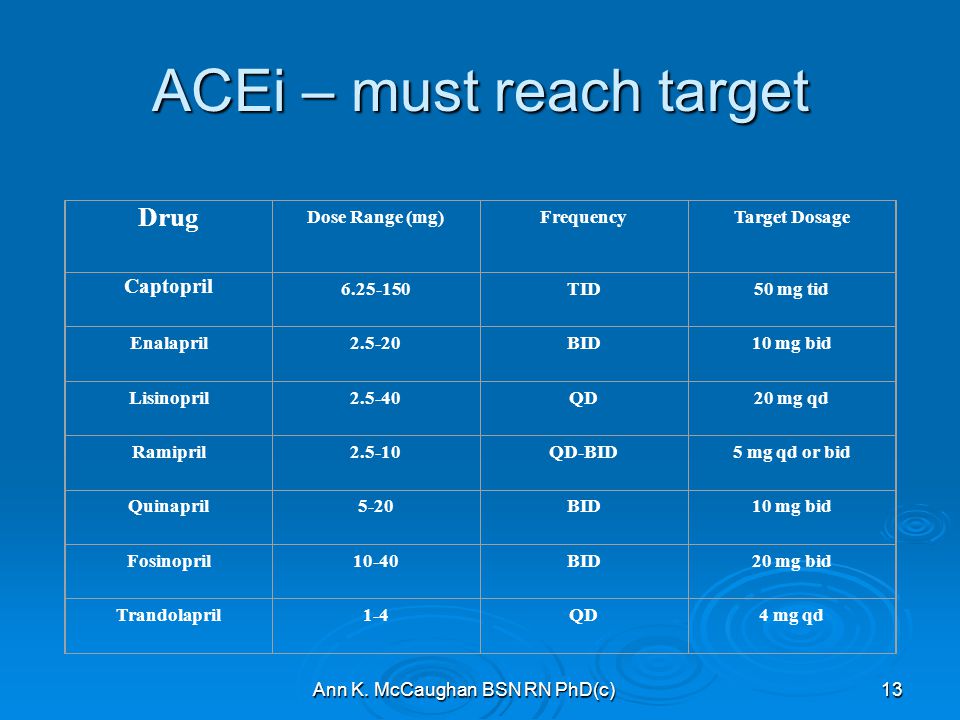 ACEi – must reach target

| Drug | Dose Range (mg) | Frequency | Target Dosage |
|---|---|---|---|
| Captopril | 6.25-150 | TID | 50 mg tid |
| Enalapril | 2.5-20 | BID | 10 mg bid |
| Lisinopril | 2.5-40 | QD | 20 mg qd |
| Ramipril | 2.5-10 | QD-BID | 5 mg qd or bid |
| Quinapril | 5-20 | BID | 10 mg bid |
| Fosinopril | 10-40 | BID | 20 mg bid |
| Trandolapril | 1-4 | QD | 4 mg qd |

Ann K. McCaughan BSN RN PhD(c)

13